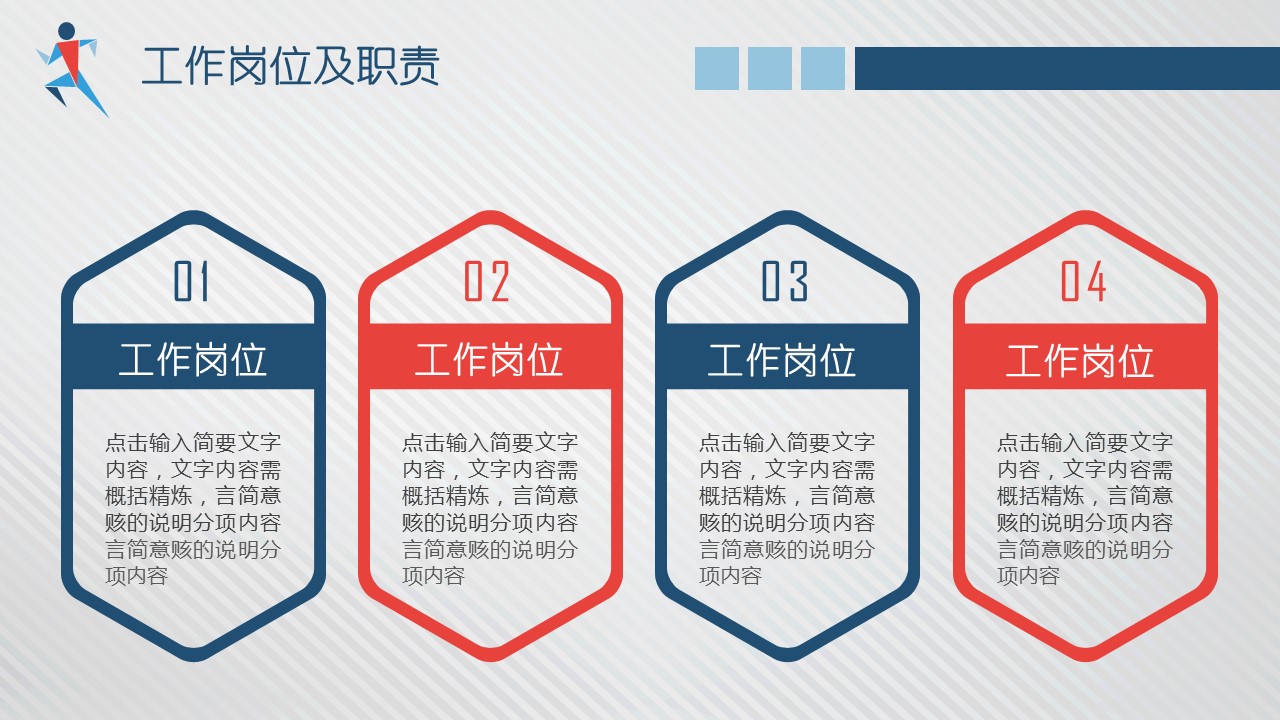 工作岗位及职责

01

工作岗位

点击输入简要文字内容，文字内容需概括精炼，言简意赅的说明分项内容言简意赅的说明分项内容

02

工作岗位

点击输入简要文字内容，文字内容需概括精炼，言简意赅的说明分项内容言简意赅的说明分项内容

03

工作岗位

点击输入简要文字内容，文字内容需概括精炼，言简意赅的说明分项内容言简意赅的说明分项内容

04

工作岗位

点击输入简要文字内容，文字内容需概括精炼，言简意赅的说明分项内容言简意赅的说明分项内容